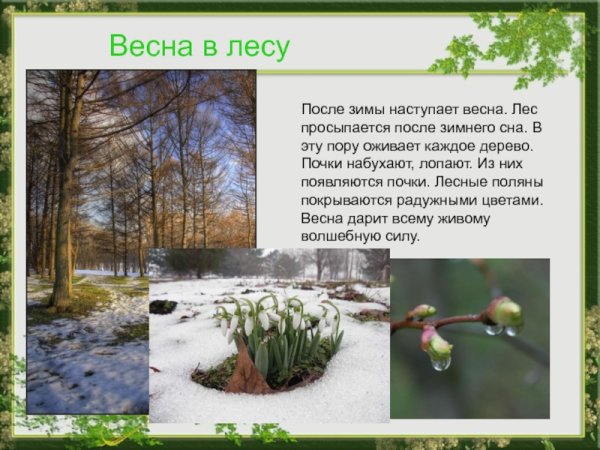 Весна в лесу

После зимы наступает весна. Лес просыпается после зимнего сна. В эту пору оживает каждое дерево. Почки набухают, лопают. Из них появляются почки. Лесные поляны покрываются радужными цветами. Весна дарит всему живому волшебную силу.